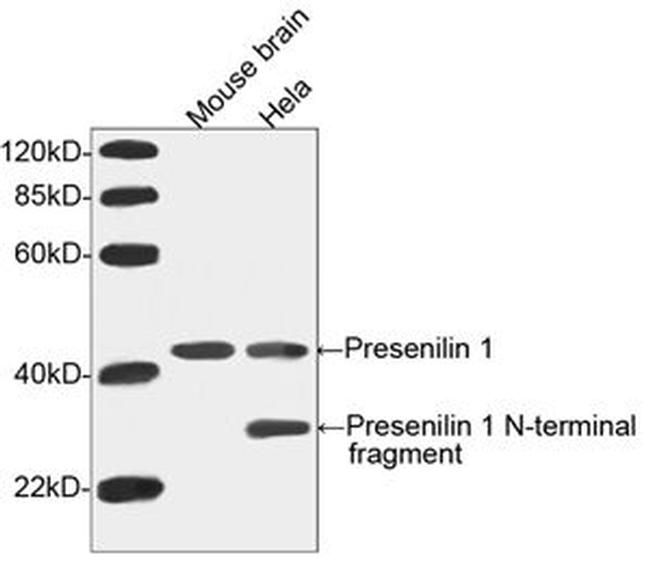 Mouse brain
Hela

120kD-
85kD-
60kD-
40kD-
22kD-

←Presenilin 1
←Presenilin 1 N-terminal fragment